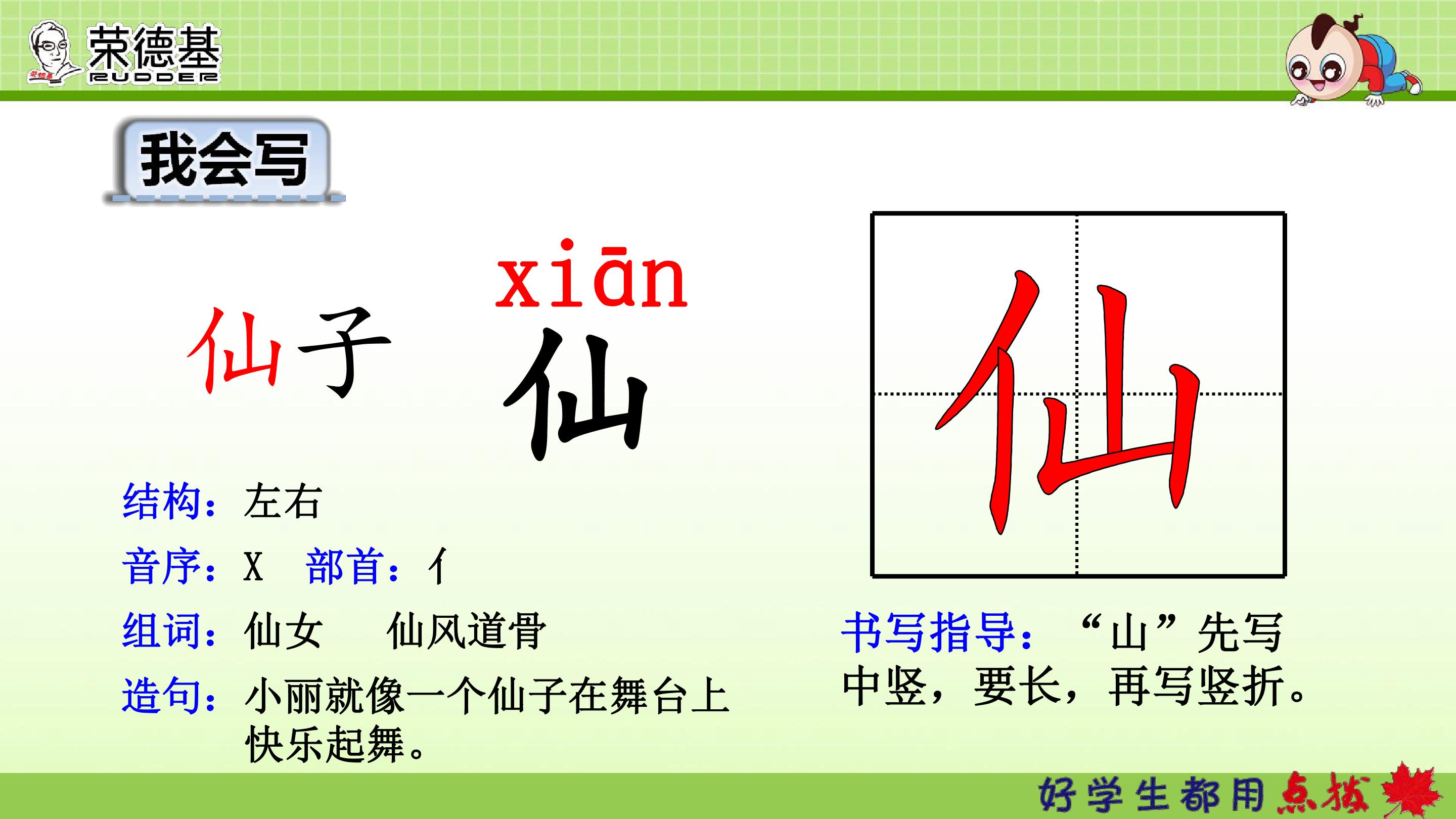 荣德基
RUDDER

我会写

仙子

xiān
仙

结构：左右

音序：X 部首：亻

组词：仙女 仙风道骨

造句：小丽就像一个仙子在舞台上快乐起舞。

仙

书写指导：“山”先写中竖，要长，再写竖折。

好学生都用点拨